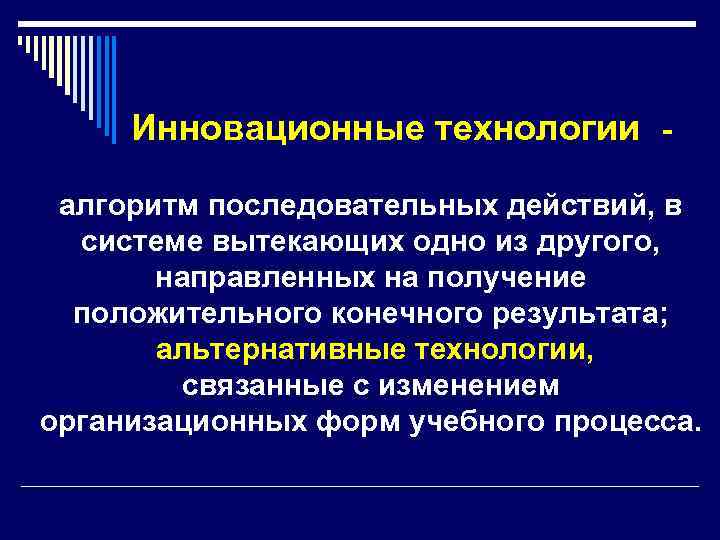 Инновационные технологии -

алгоритм последовательных действий, в системе вытекающих одно из другого, направленных на получение положительного конечного результата; альтернативные технологии, связанные с изменением организационных форм учебного процесса.